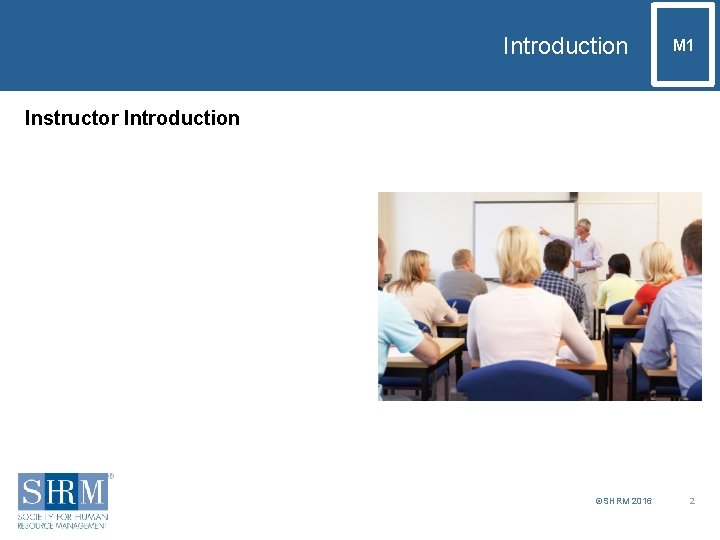 Introduction

M1

Instructor Introduction

SHRM®
SOCIETY FOR HUMAN RESOURCE MANAGEMENT

©SHRM 2016

2